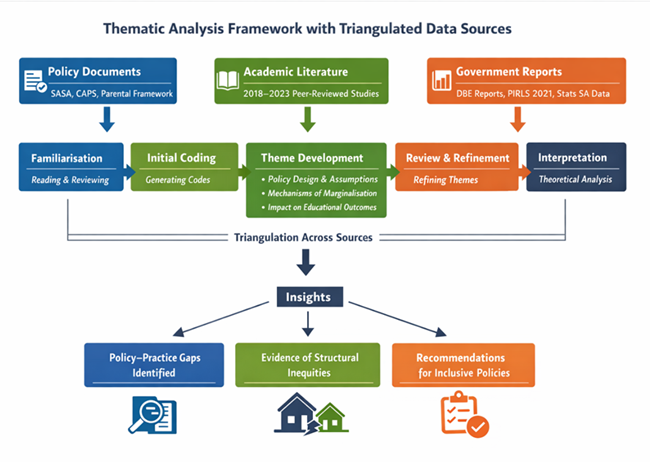 Thematic Analysis Framework with Triangulated Data Sources

Policy Documents
SASA, CAPS, Parental Framework

Academic Literature
2018–2023 Peer-Reviewed Studies

Government Reports
DBE Reports, PIRLS 2021, Stats SA Data

Familiarisation
Reading & Reviewing

Initial Coding
Generating Codes

Theme Development
• Policy Design & Assumptions
• Mechanisms of Marginalisation
• Impact on Educational Outcomes

Review & Refinement
Refining Themes

Interpretation
Theoretical Analysis

Triangulation Across Sources

Insights

Policy–Practice Gaps Identified

Evidence of Structural Inequities

Recommendations for Inclusive Policies